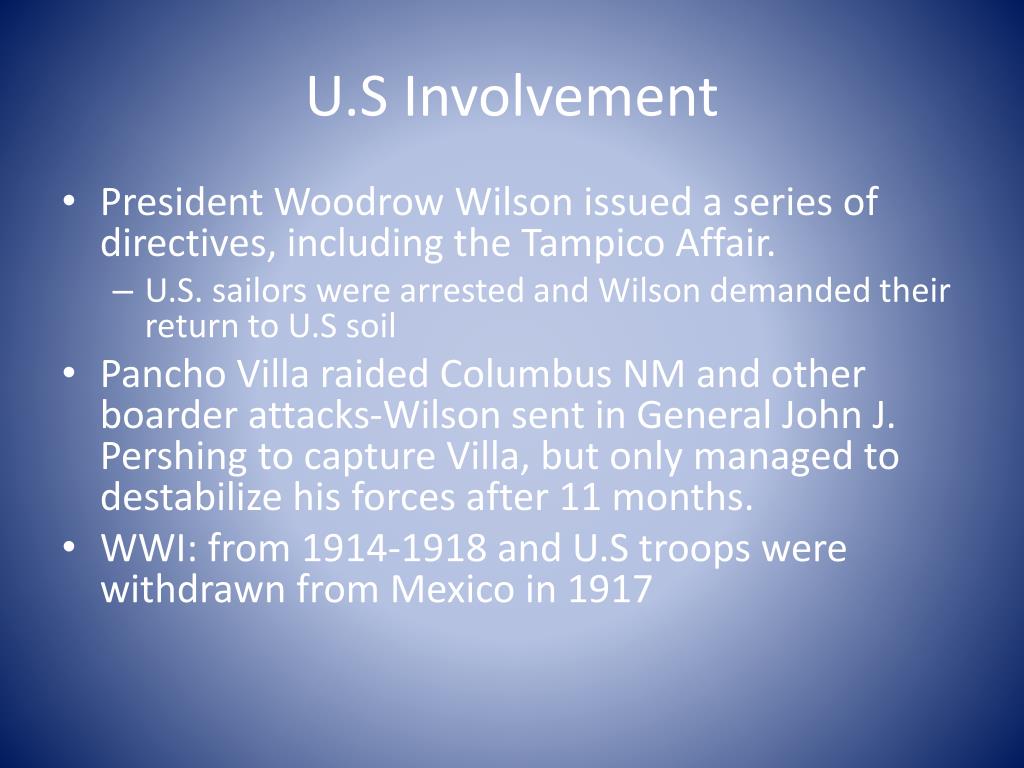 U.S Involvement

• President Woodrow Wilson issued a series of directives, including the Tampico Affair.
– U.S. sailors were arrested and Wilson demanded their return to U.S soil

• Pancho Villa raided Columbus NM and other boarder attacks-Wilson sent in General John J. Pershing to capture Villa, but only managed to destabilize his forces after 11 months.

• WWI: from 1914-1918 and U.S troops were withdrawn from Mexico in 1917